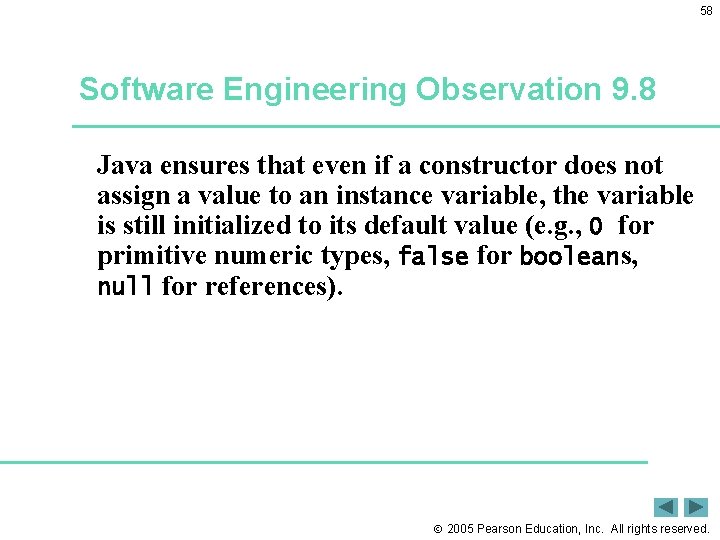 58

Software Engineering Observation 9.8

Java ensures that even if a constructor does not assign a value to an instance variable, the variable is still initialized to its default value (e.g., 0 for primitive numeric types, false for booleans, null for references).

© 2005 Pearson Education, Inc. All rights reserved.